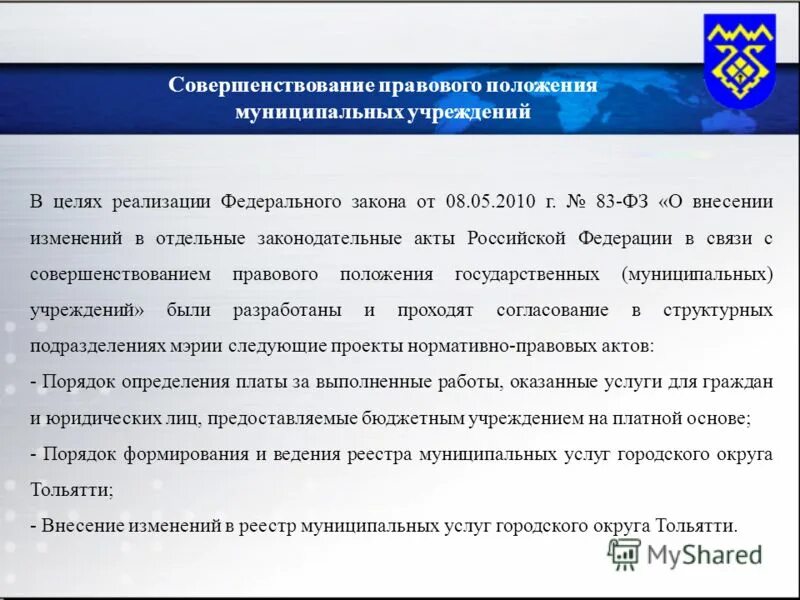 Совершенствование правового положения муниципальных учреждений

В целях реализации Федерального закона от 08.05.2010 г. № 83-ФЗ «О внесении изменений в отдельные законодательные акты Российской Федерации в связи с совершенствованием правового положения государственных (муниципальных) учреждений» были разработаны и проходят согласование в структурных подразделениях мэрии следующие проекты нормативно-правовых актов:
- Порядок определения платы за выполненные работы, оказанные услуги для граждан и юридических лиц, предоставляемые бюджетным учреждением на платной основе;
- Порядок формирования и ведения реестра муниципальных услуг городского округа Тольятти;
- Внесение изменений в реестр муниципальных услуг городского округа Тольятти.

MyShared